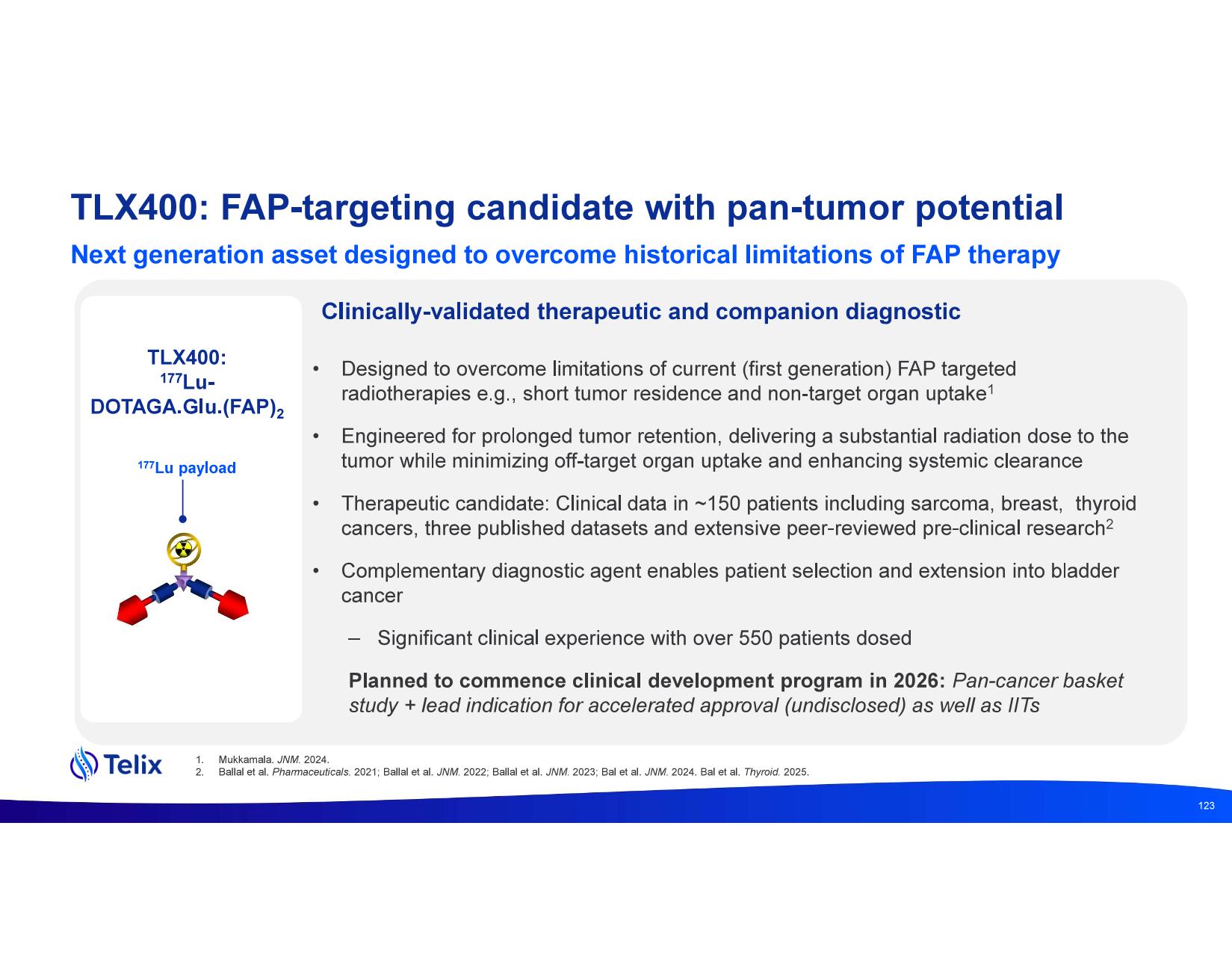 TLX400: FAP-targeting candidate with pan-tumor potential

Next generation asset designed to overcome historical limitations of FAP therapy

TLX400: $^{177}$Lu-DOTAGA.Glu.(FAP)$_2$

$^{177}$Lu payload

Clinically-validated therapeutic and companion diagnostic

• Designed to overcome limitations of current (first generation) FAP targeted radiotherapies e.g., short tumor residence and non-target organ uptake$^1$

• Engineered for prolonged tumor retention, delivering a substantial radiation dose to the tumor while minimizing off-target organ uptake and enhancing systemic clearance

• Therapeutic candidate: Clinical data in ~150 patients including sarcoma, breast, thyroid cancers, three published datasets and extensive peer-reviewed pre-clinical research$^2$

• Complementary diagnostic agent enables patient selection and extension into bladder cancer

– Significant clinical experience with over 550 patients dosed

Planned to commence clinical development program in 2026: Pan-cancer basket study + lead indication for accelerated approval (undisclosed) as well as IITs

Telix

1. Mukkamala. JNM. 2024.
2. Ballal et al. Pharmaceuticals. 2021; Ballal et al. JNM. 2022; Ballal et al. JNM. 2023; Bal et al. JNM. 2024. Bal et al. Thyroid. 2025.

123